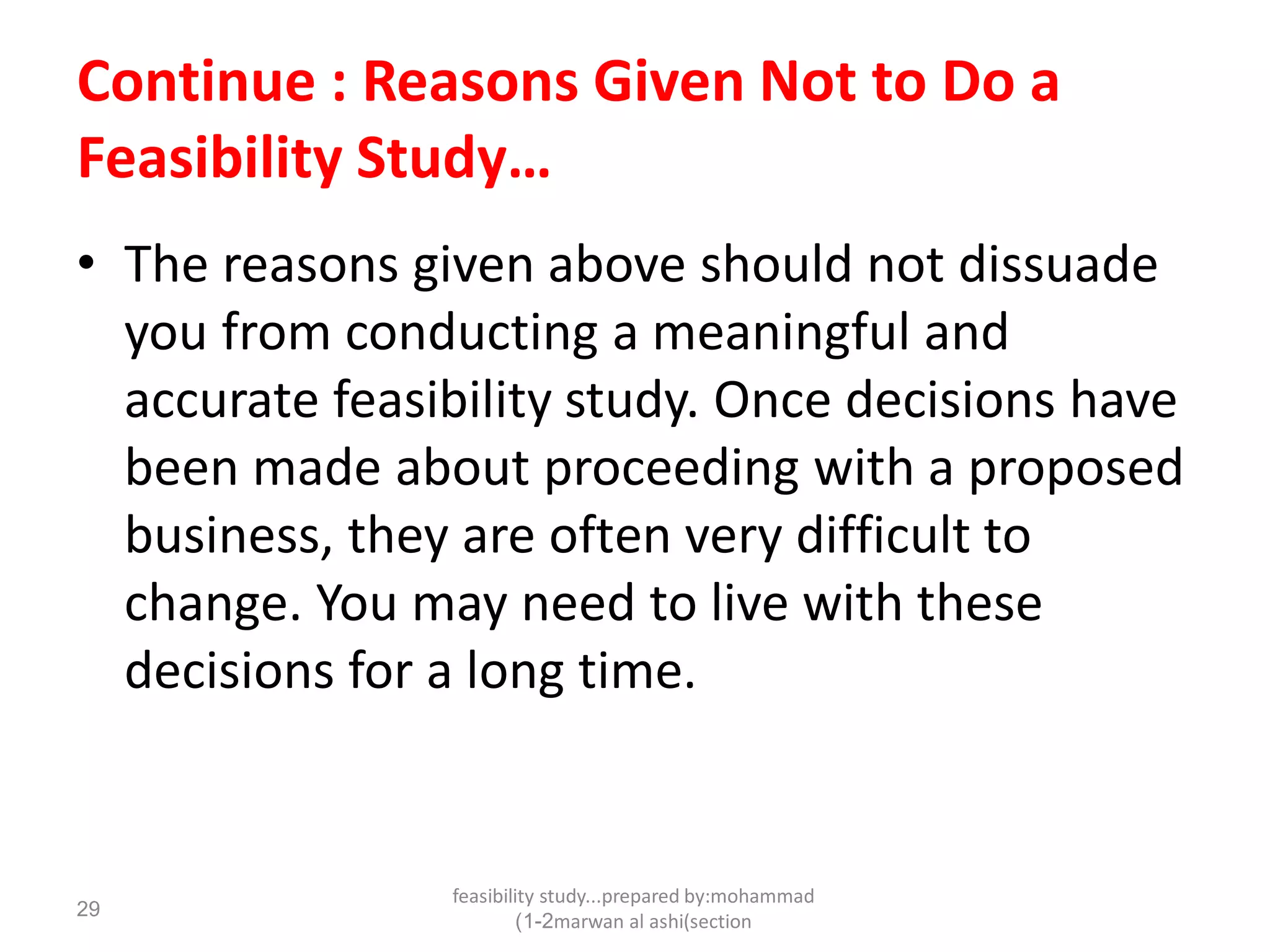 Continue : Reasons Given Not to Do a Feasibility Study…

• The reasons given above should not dissuade you from conducting a meaningful and accurate feasibility study. Once decisions have been made about proceeding with a proposed business, they are often very difficult to change. You may need to live with these decisions for a long time.

29

feasibility study...prepared by:mohammad (1-2marwan al ashi(section